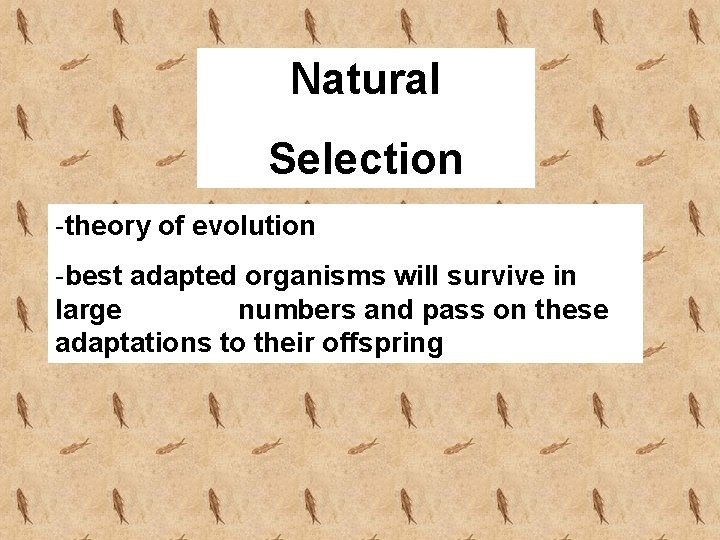 Natural

Selection

-theory of evolution

-best adapted organisms will survive in large numbers and pass on these adaptations to their offspring